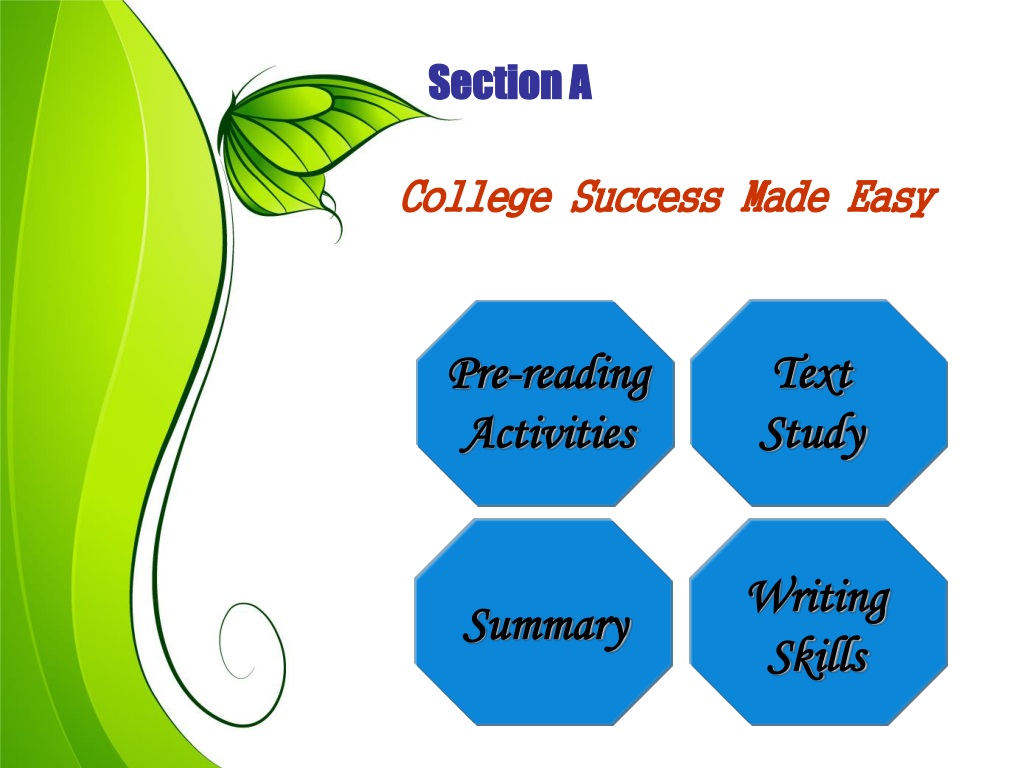 Section A

College Success Made Easy

Pre-reading Activities

Text Study

Summary

Writing Skills